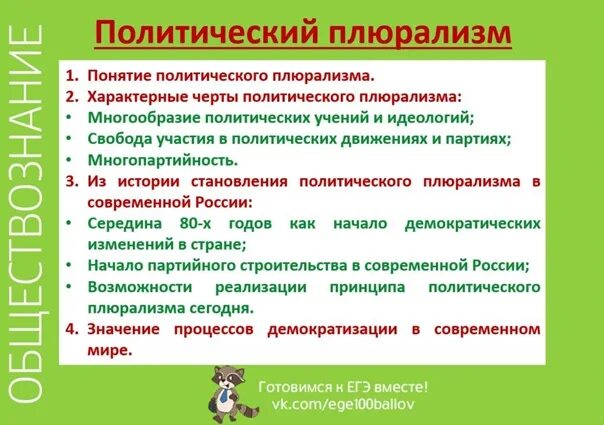 ОБЩЕСТВОЗНАНИЕ

Политический плюрализм

1. Понятие политического плюрализма.
2. Характерные черты политического плюрализма:
• Многообразие политических учений и идеологий;
• Свобода участия в политических движениях и партиях;
• Многопартийность.
3. Из истории становления политического плюрализма в современной России:
• Середина 80-х годов как начало демократических изменений в стране;
• Начало партийного строительства в современной России;
• Возможности реализации принципа политического плюрализма сегодня.
4. Значение процессов демократизации в современном мире.

Готовимся к ЕГЭ вместе!
vk.com/ege100ballov